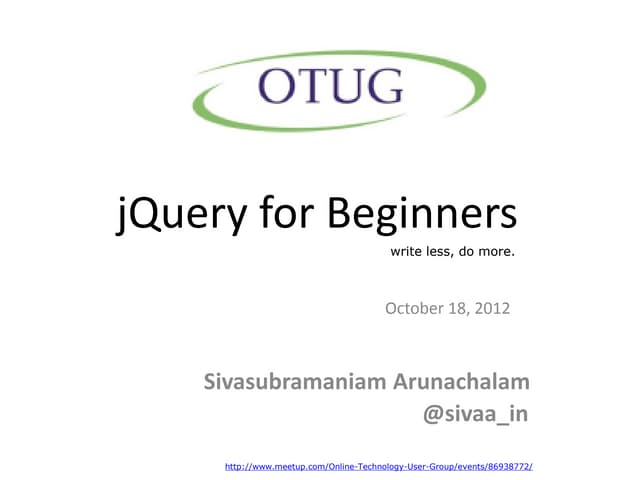 OTUG

jQuery for Beginners

write less, do more.

October 18, 2012

Sivasubramaniam Arunachalam
@sivaa_in

http://www.meetup.com/Online-Technology-User-Group/events/86938772/